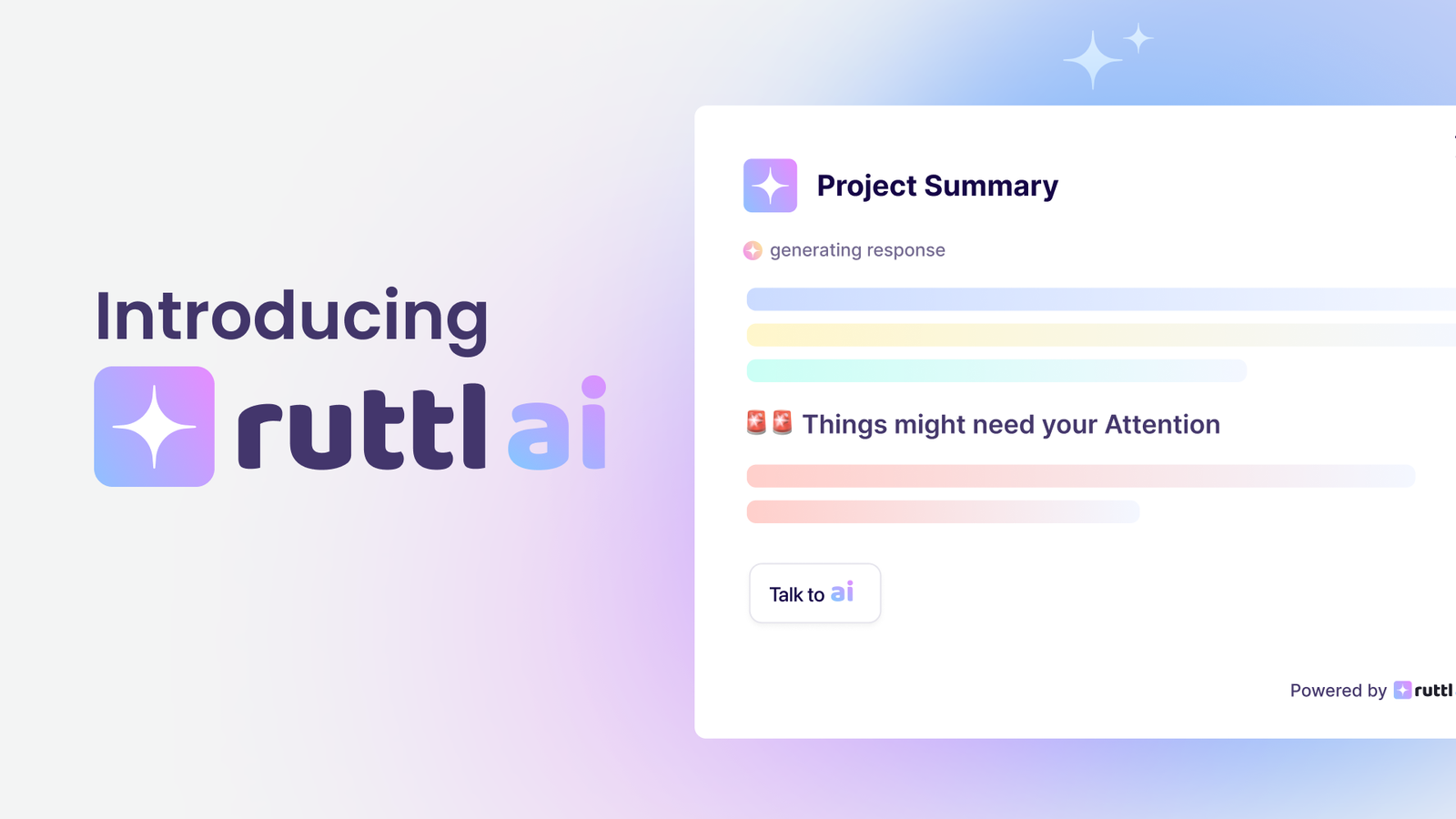 Introducing
ruttl ai

Project Summary

generating response

🚨🚨 Things might need your Attention

Talk to ai

Powered by ruttl